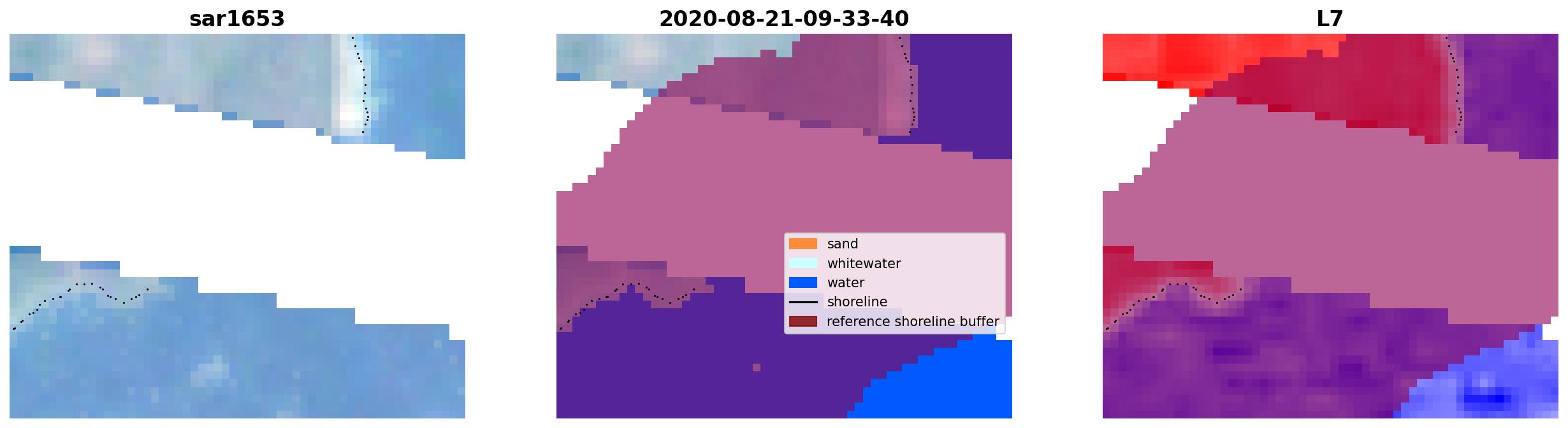 sar1653

2020-08-21-09-33-40

sand
whitewater
water
shoreline
reference shoreline buffer

L7